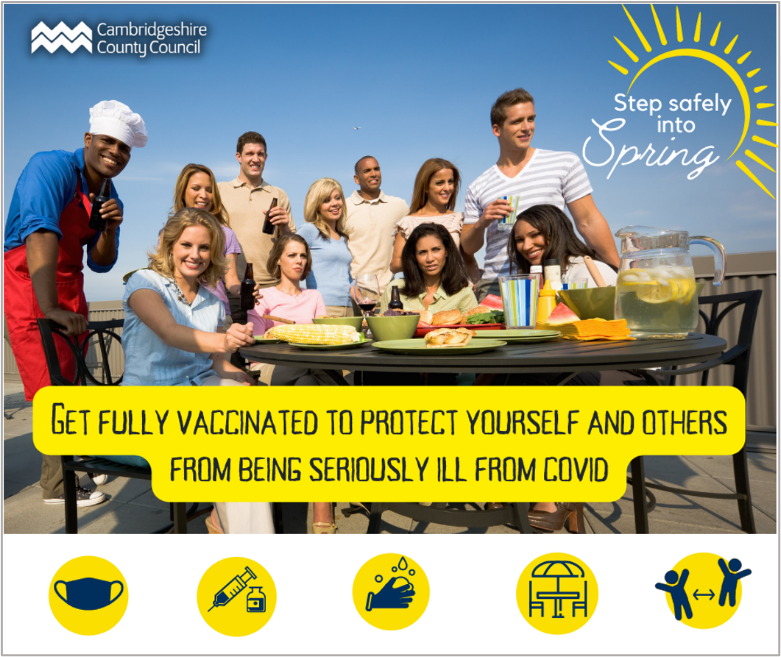 Cambridgeshire County Council

Step safely into Spring

GET FULLY VACCINATED TO PROTECT YOURSELF AND OTHERS FROM BEING SERIOUSLY ILL FROM COVID